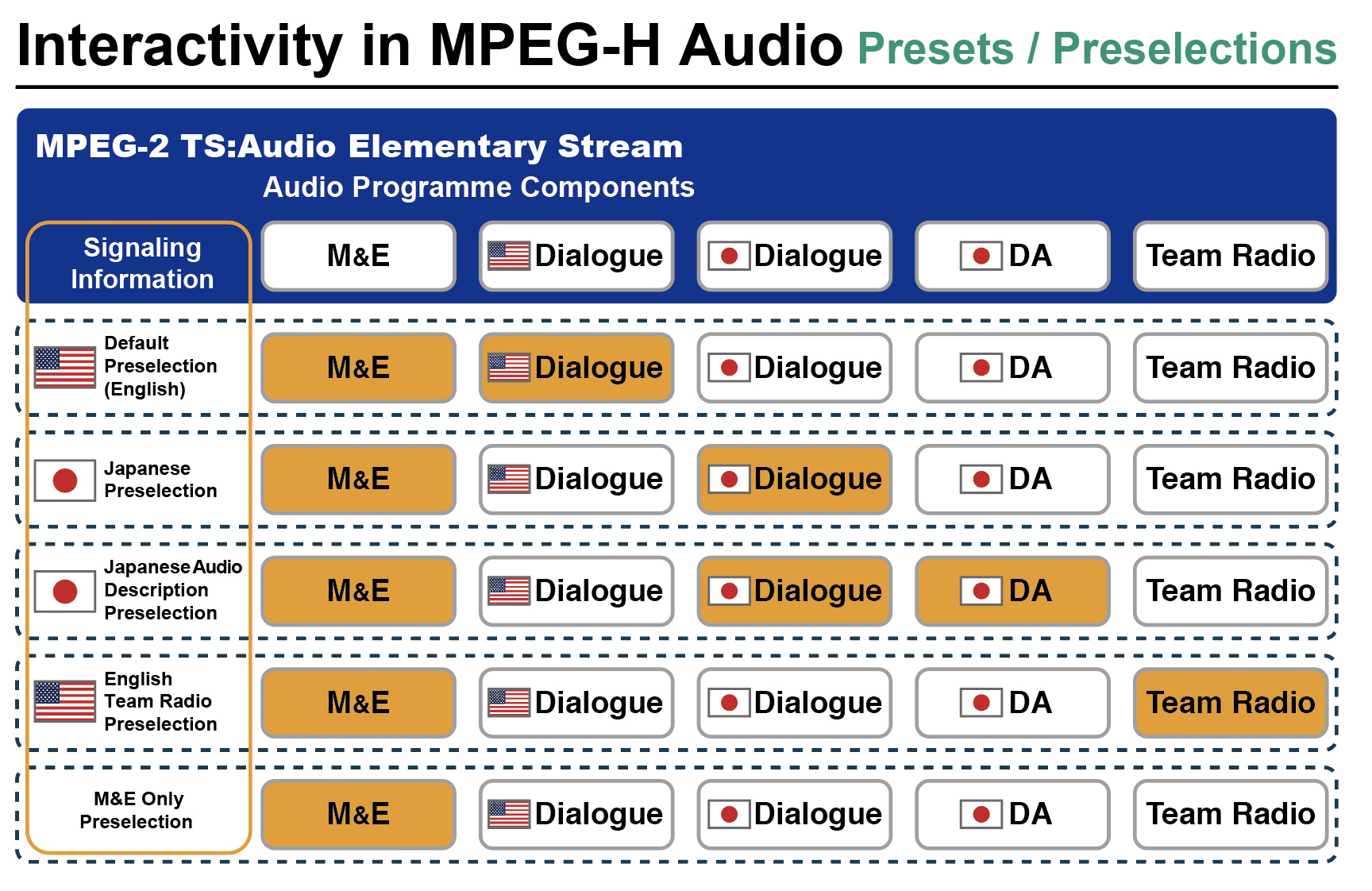 Interactivity in MPEG-H Audio Presets / Preselections

MPEG-2 TS:Audio Elementary Stream

Audio Programme Components

| Signaling Information | M&E | Dialogue | Dialogue | DA | Team Radio |
|---|---|---|---|---|---|
| Default Preselection (English) | M&E | Dialogue | Dialogue | DA | Team Radio |
| Japanese Preselection | M&E | Dialogue | Dialogue | DA | Team Radio |
| Japanese Audio Description Preselection | M&E | Dialogue | Dialogue | DA | Team Radio |
| English Team Radio Preselection | M&E | Dialogue | Dialogue | DA | Team Radio |
| M&E Only Preselection | M&E | Dialogue | Dialogue | DA | Team Radio |